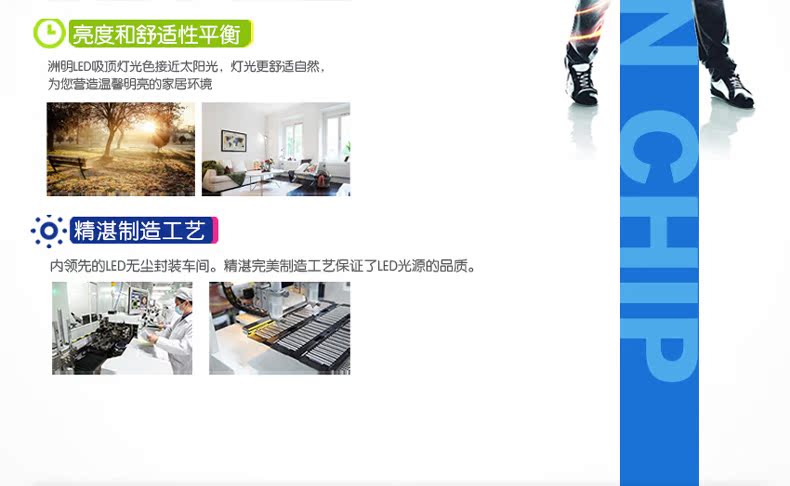 亮度和舒适性平衡

洲明LED吸顶灯光色接近太阳光，灯光更舒适自然，为您营造温馨明亮的家居环境

精湛制造工艺

内领先的LED无尘封装车间。精湛完美制造工艺保证了LED光源的品质。

N CHIP